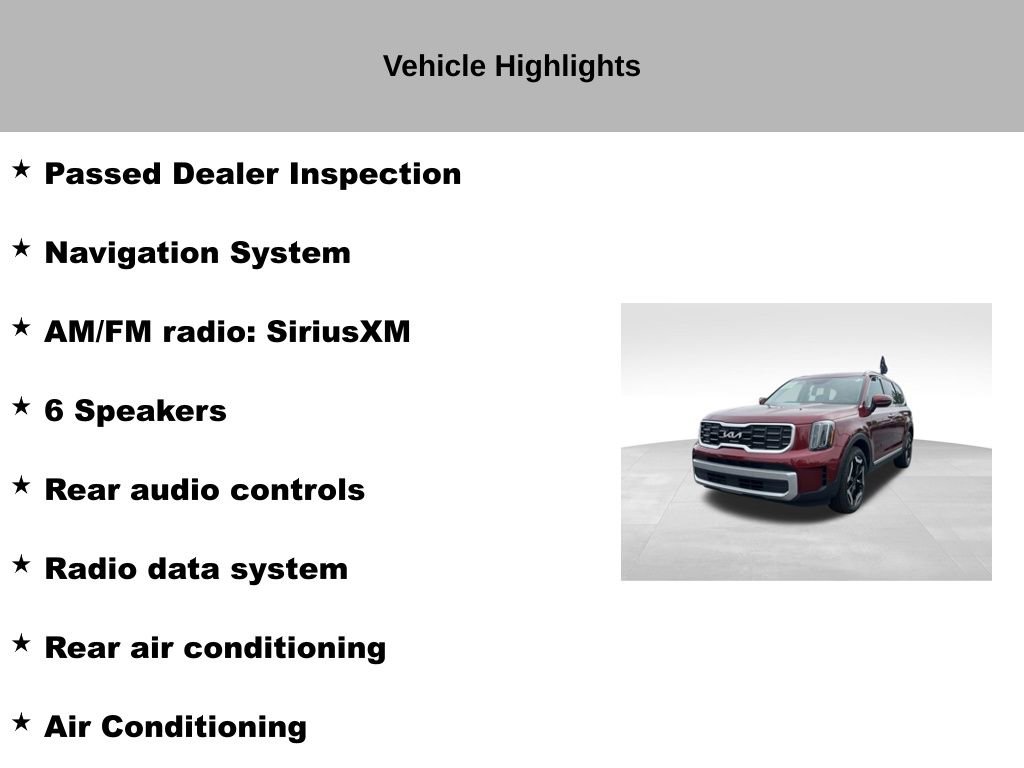 Vehicle Highlights

★ Passed Dealer Inspection

★ Navigation System

★ AM/FM radio: SiriusXM

★ 6 Speakers

★ Rear audio controls

★ Radio data system

★ Rear air conditioning

★ Air Conditioning